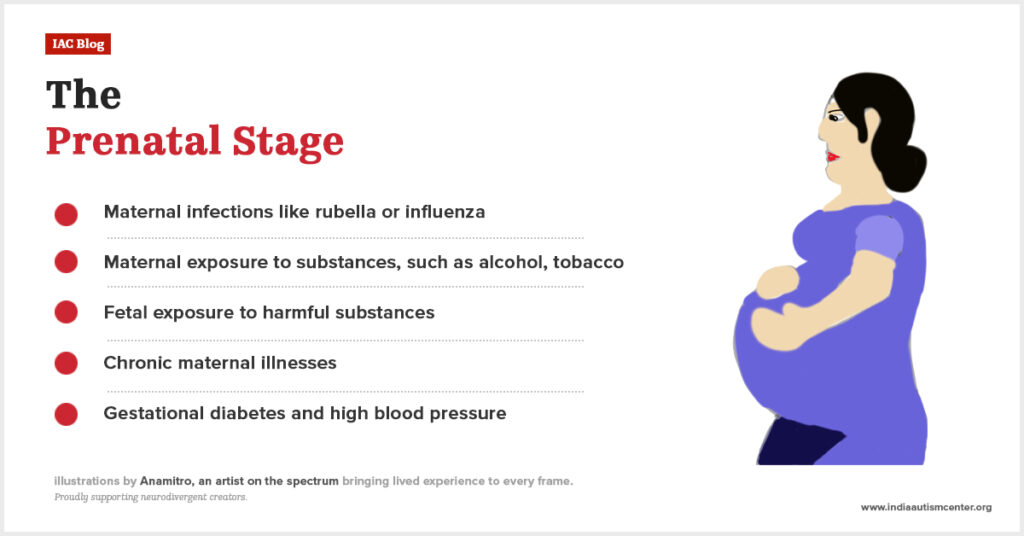 IAC Blog

The
Prenatal Stage

Maternal infections like rubella or influenza

Maternal exposure to substances, such as alcohol, tobacco

Fetal exposure to harmful substances

Chronic maternal illnesses

Gestational diabetes and high blood pressure

illustrations by Anamitro, an artist on the spectrum bringing lived experience to every frame.
Proudly supporting neurodivergent creators.

www.indiaautismcenter.org